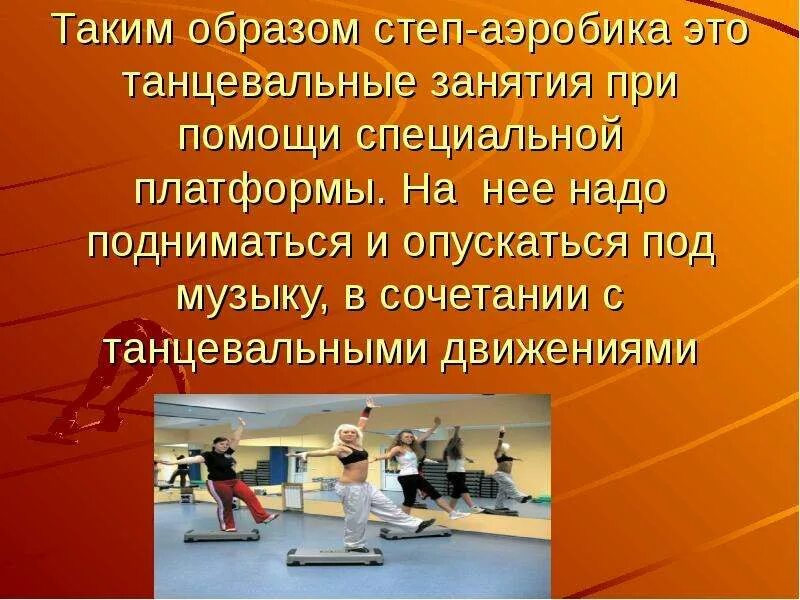 Таким образом степ-аэробика это танцевальные занятия при помощи специальной платформы. На нее надо подниматься и опускаться под музыку, в сочетании с танцевальными движениями